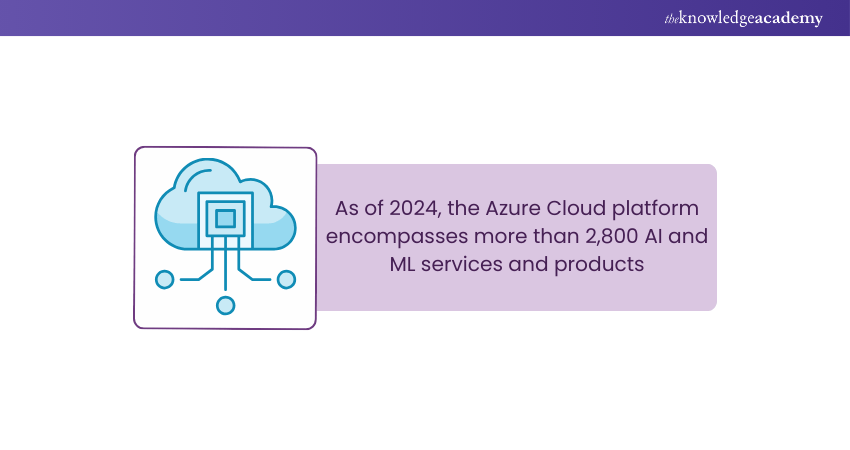 theknowledgeacademy

As of 2024, the Azure Cloud platform encompasses more than 2,800 AI and ML services and products